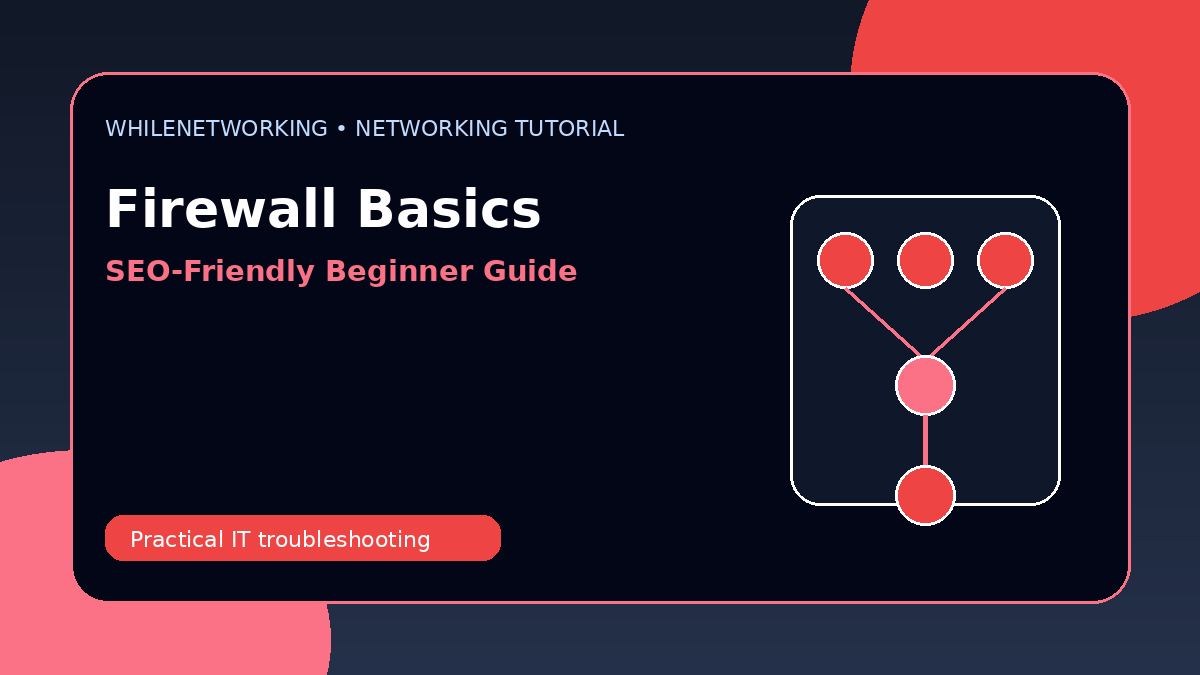 WHILENETWORKING • NETWORKING TUTORIAL

Firewall Basics

SEO-Friendly Beginner Guide

Practical IT troubleshooting